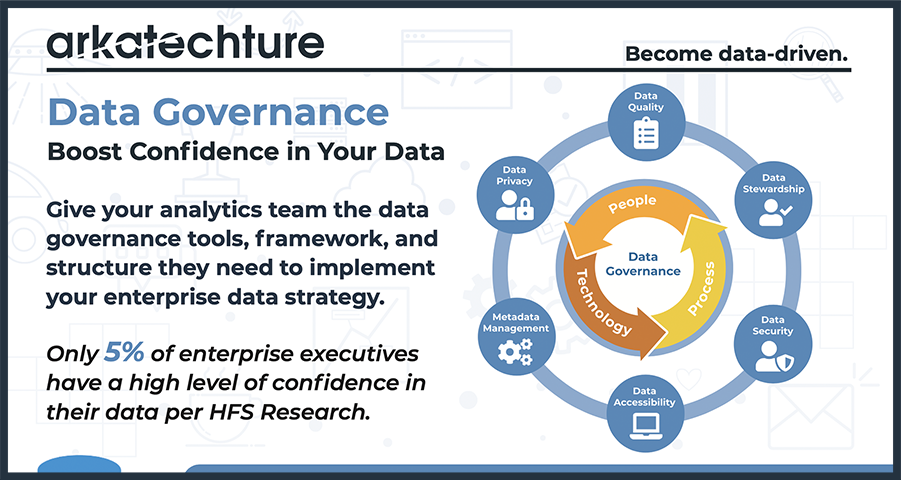 arkatechture

Become data-driven.

Data Governance

Boost Confidence in Your Data

Give your analytics team the data governance tools, framework, and structure they need to implement your enterprise data strategy.

Only 5% of enterprise executives have a high level of confidence in their data per HFS Research.

Data Quality

Data Stewardship

Data Security

Data Accessibility

Metadata Management

Data Privacy

People

Process

Technology

Data Governance